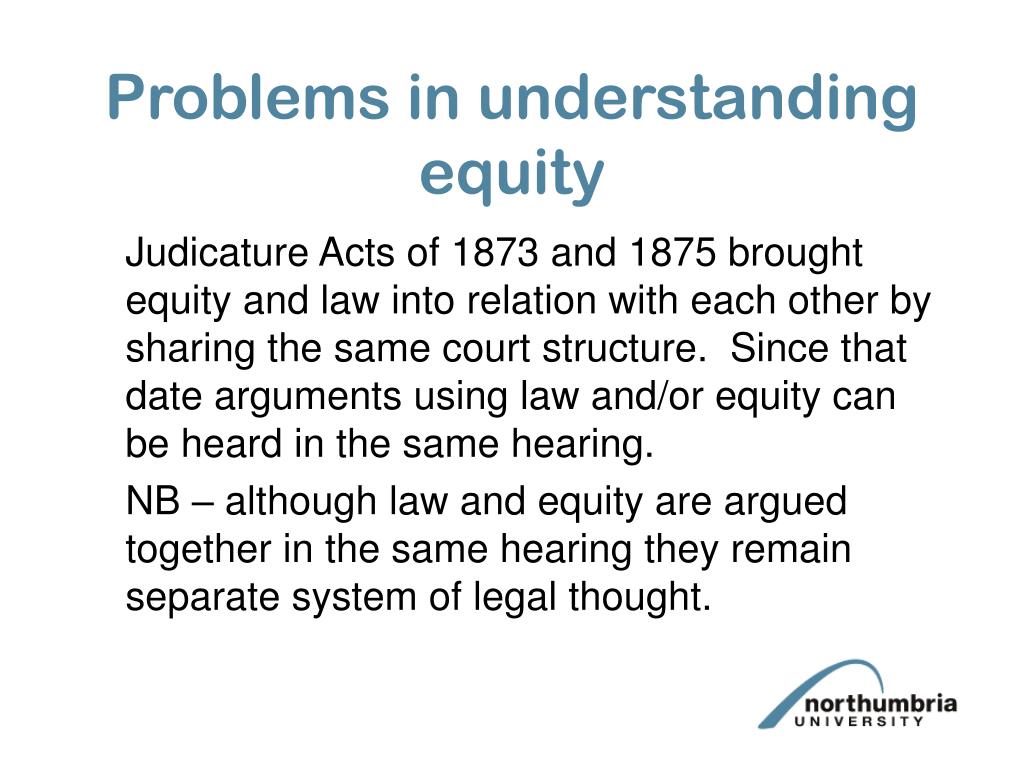 Problems in understanding equity

Judicature Acts of 1873 and 1875 brought equity and law into relation with each other by sharing the same court structure. Since that date arguments using law and/or equity can be heard in the same hearing.

NB – although law and equity are argued together in the same hearing they remain separate system of legal thought.

northumbria
UNIVERSITY